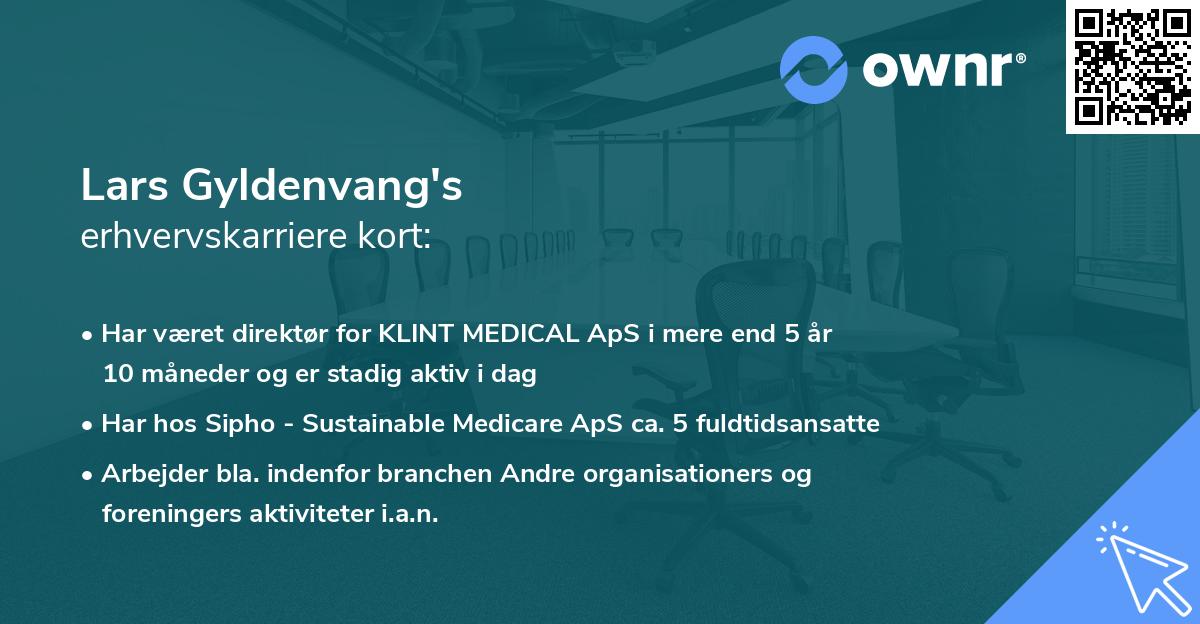 ownr®

Lars Gyldenvang's
erhvervskarriere kort:

• Har været direktør for KLINT MEDICAL ApS i mere end 5 år 10 måneder og er stadig aktiv i dag

• Har hos Sipho - Sustainable Medicare ApS ca. 5 fuldtidsansatte

• Arbejder bla. indenfor branchen Andre organisationers og foreningers aktiviteter i.a.n.